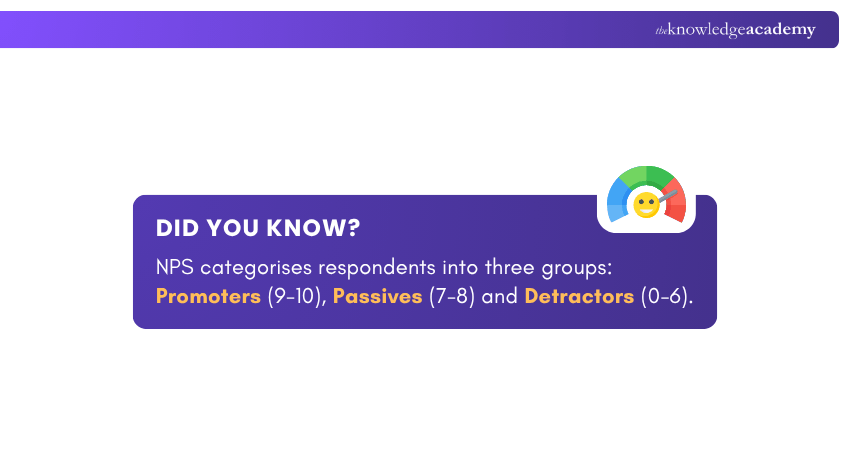 theknowledgeacademy

DID YOU KNOW?

NPS categorises respondents into three groups: Promoters (9-10), Passives (7-8) and Detractors (0-6).